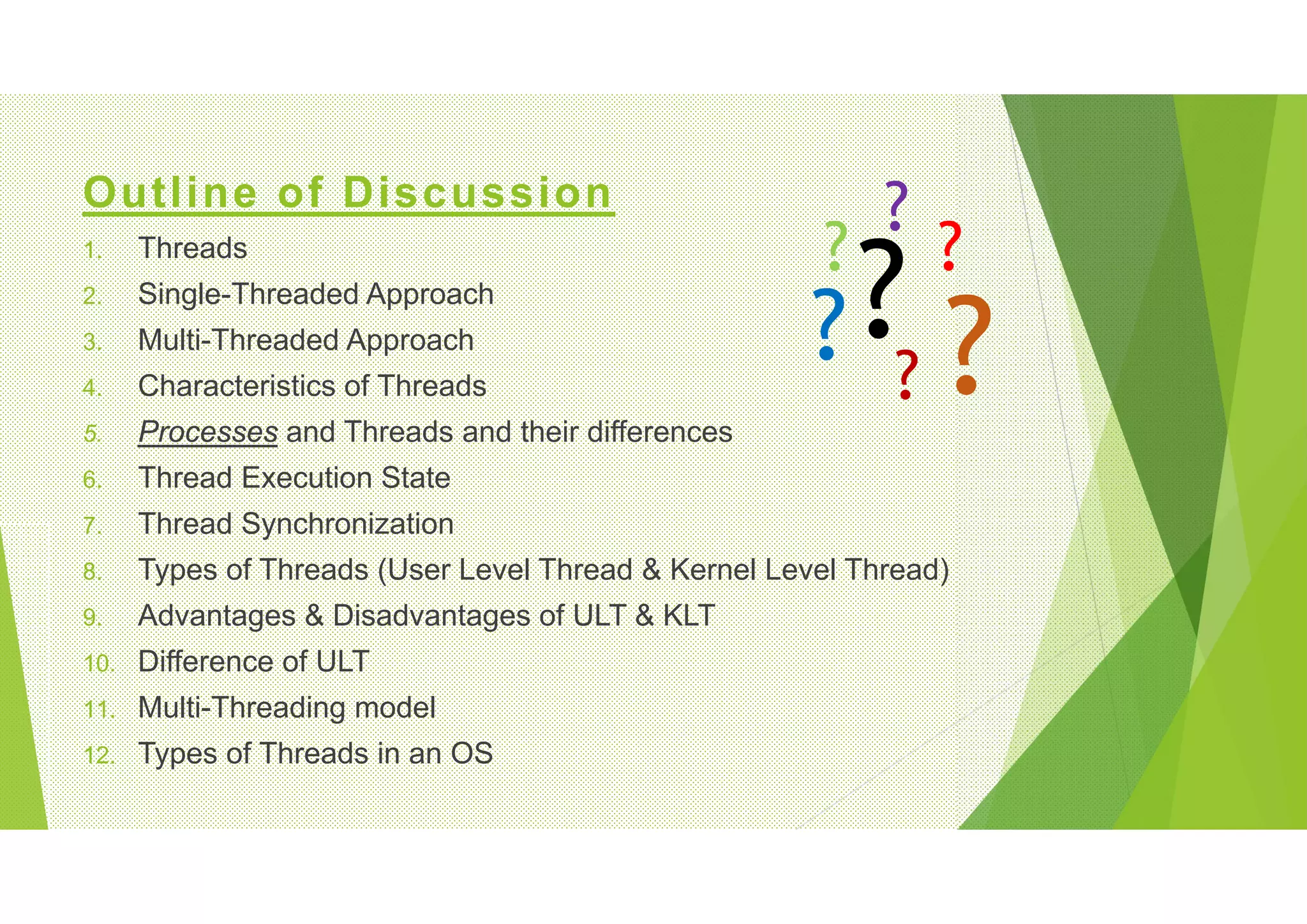 Outline of Discussion

1. Threads
2. Single-Threaded Approach
3. Multi-Threaded Approach
4. Characteristics of Threads
5. Processes and Threads and their differences
6. Thread Execution State
7. Thread Synchronization
8. Types of Threads (User Level Thread & Kernel Level Thread)
9. Advantages & Disadvantages of ULT & KLT
10. Difference of ULT
11. Multi-Threading model
12. Types of Threads in an OS

? ? ? ? ? ? ?